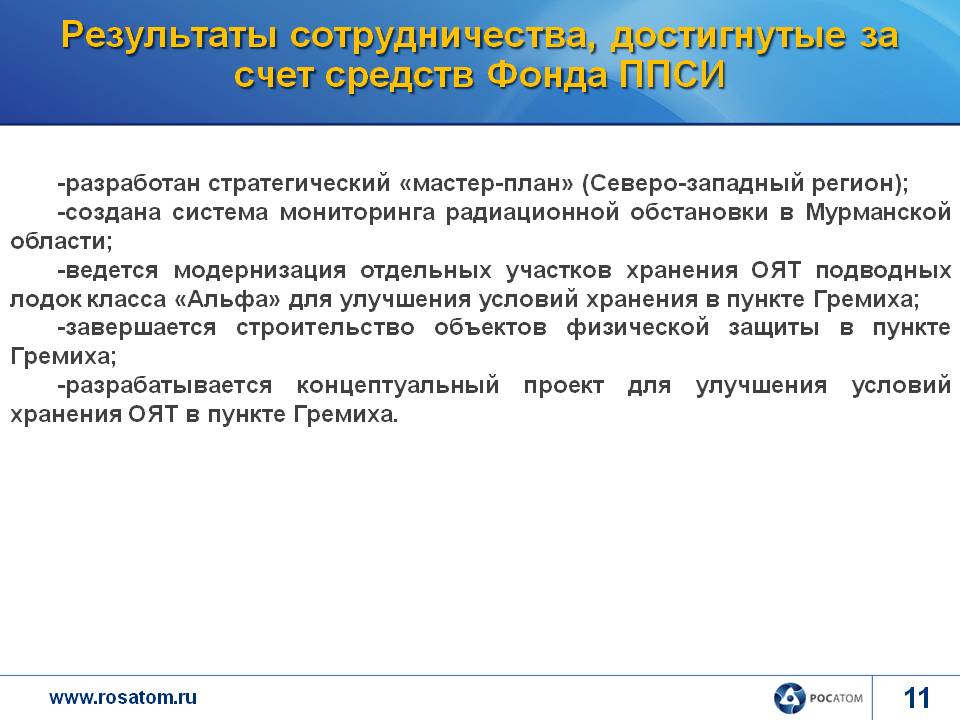 Результаты сотрудничества, достигнутые за счет средств Фонда ППСИ

-разработан стратегический «мастер-план» (Северо-западный регион);

-создана система мониторинга радиационной обстановки в Мурманской области;

-ведется модернизация отдельных участков хранения ОЯТ подводных лодок класса «Альфа» для улучшения условий хранения в пункте Гремиха;

-завершается строительство объектов физической защиты в пункте Гремиха;

-разрабатывается концептуальный проект для улучшения условий хранения ОЯТ в пункте Гремиха.

www.rosatom.ru

РОСАТОМ

11